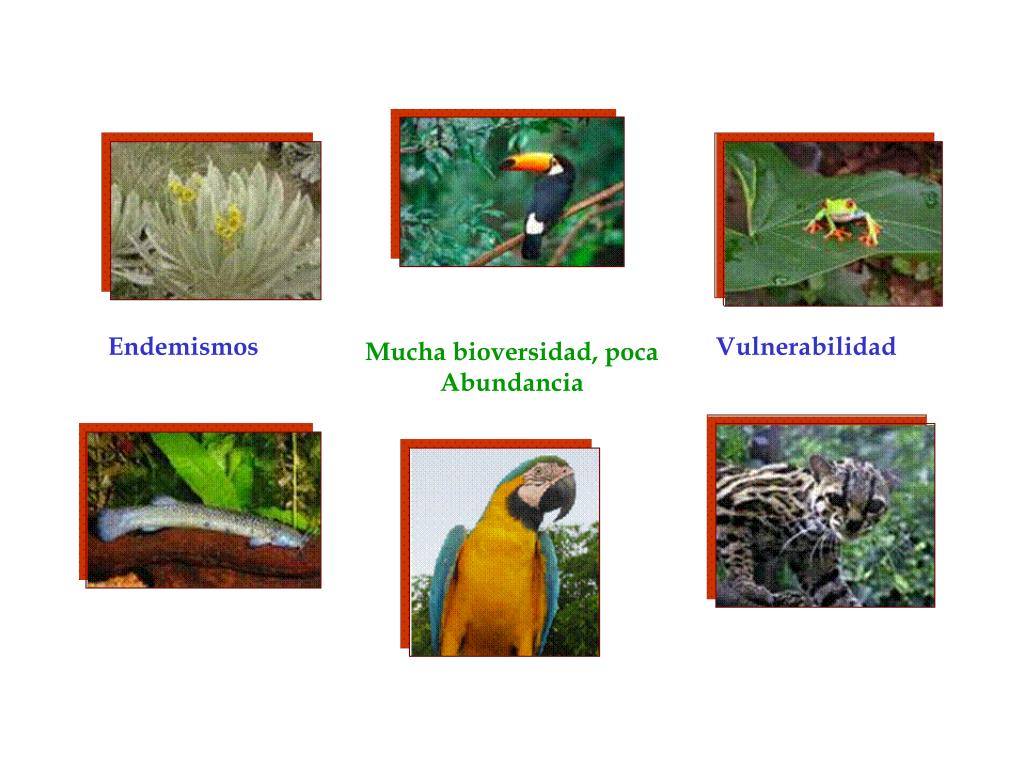 Endemismos

Mucha bioversidad, poca Abundancia

Vulnerabilidad